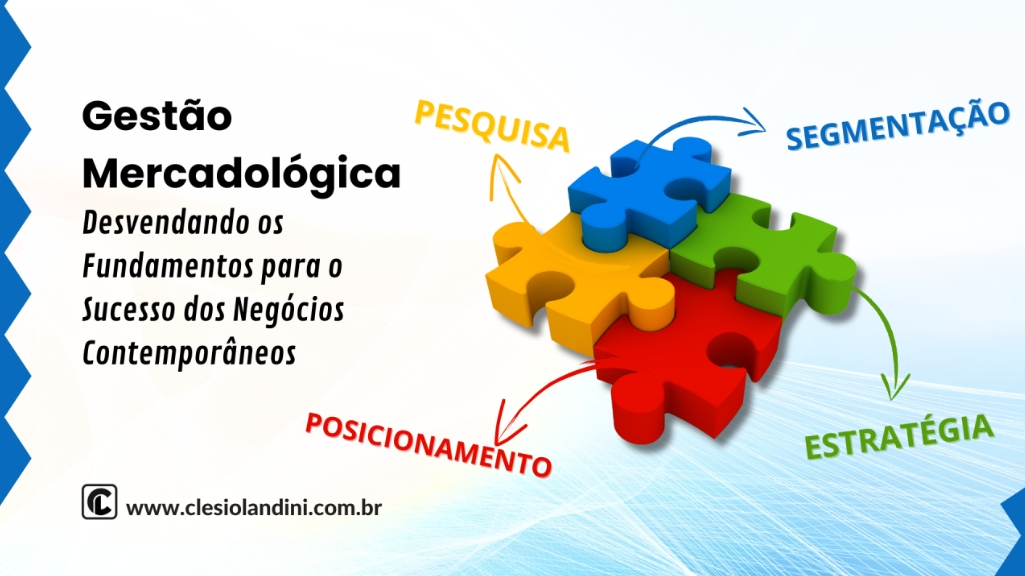 Gestão Mercadológica

Desvendando os Fundamentos para o Sucesso dos Negócios Contemporâneos

PESQUISA

SEGMENTAÇÃO

ESTRATÉGIA

POSICIONAMENTO

www.clesiolandini.com.br